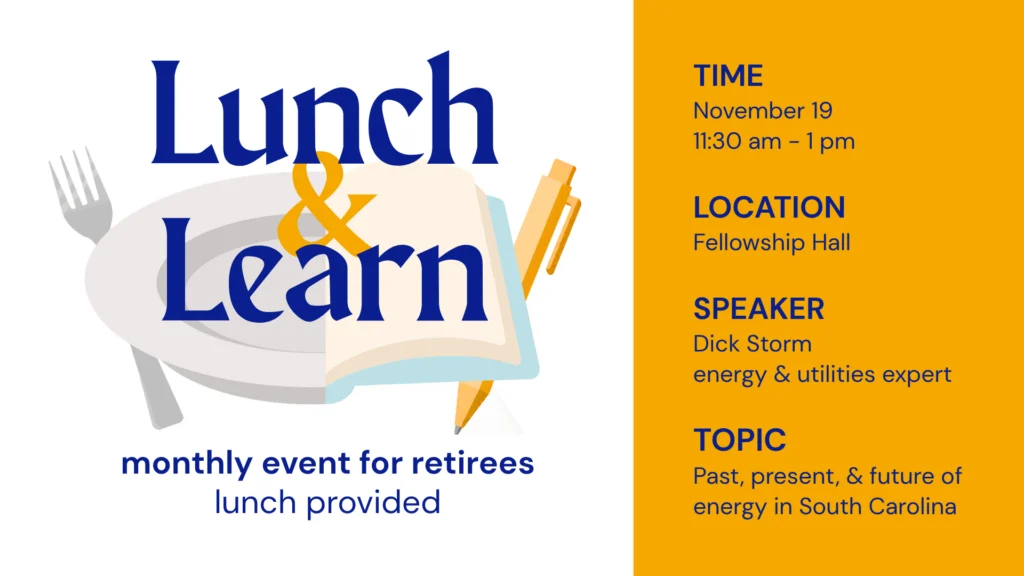 Lunch
&
Learn

monthly event for retirees
lunch provided

TIME
November 19
11:30 am - 1 pm

LOCATION
Fellowship Hall

SPEAKER
Dick Storm
energy & utilities expert

TOPIC
Past, present, & future of energy in South Carolina